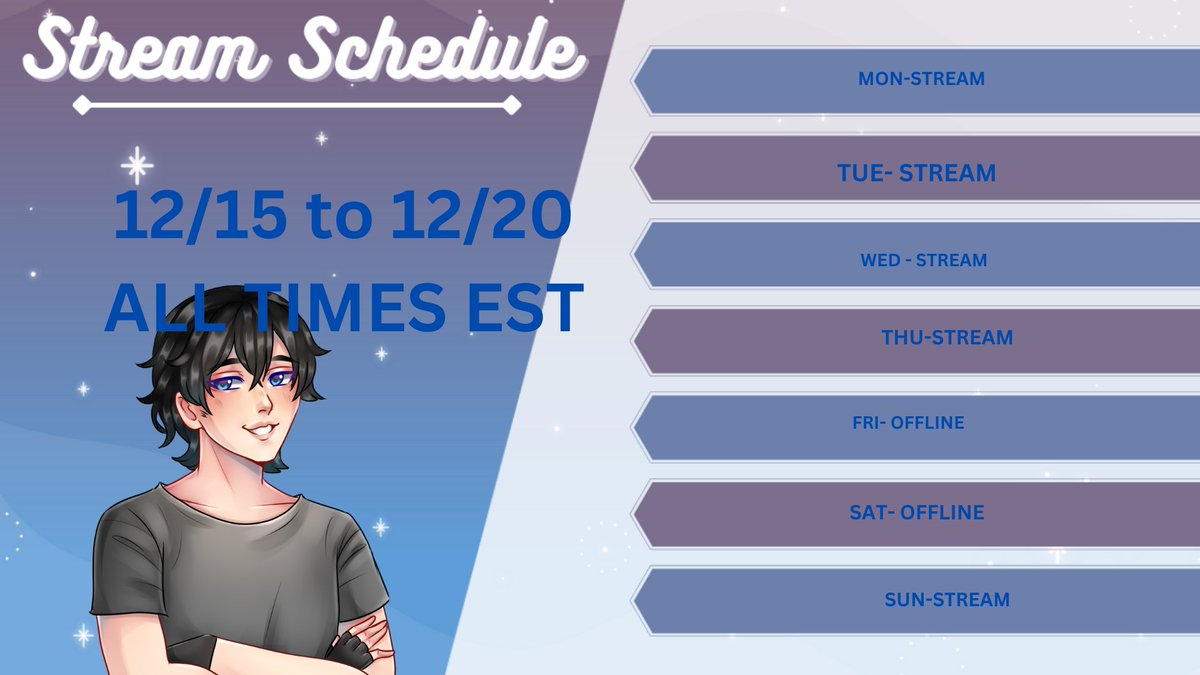 Stream Schedule

12/15 to 12/20
ALL TIMES EST

MON-STREAM

TUE- STREAM

WED - STREAM

THU-STREAM

FRI- OFFLINE

SAT- OFFLINE

SUN-STREAM